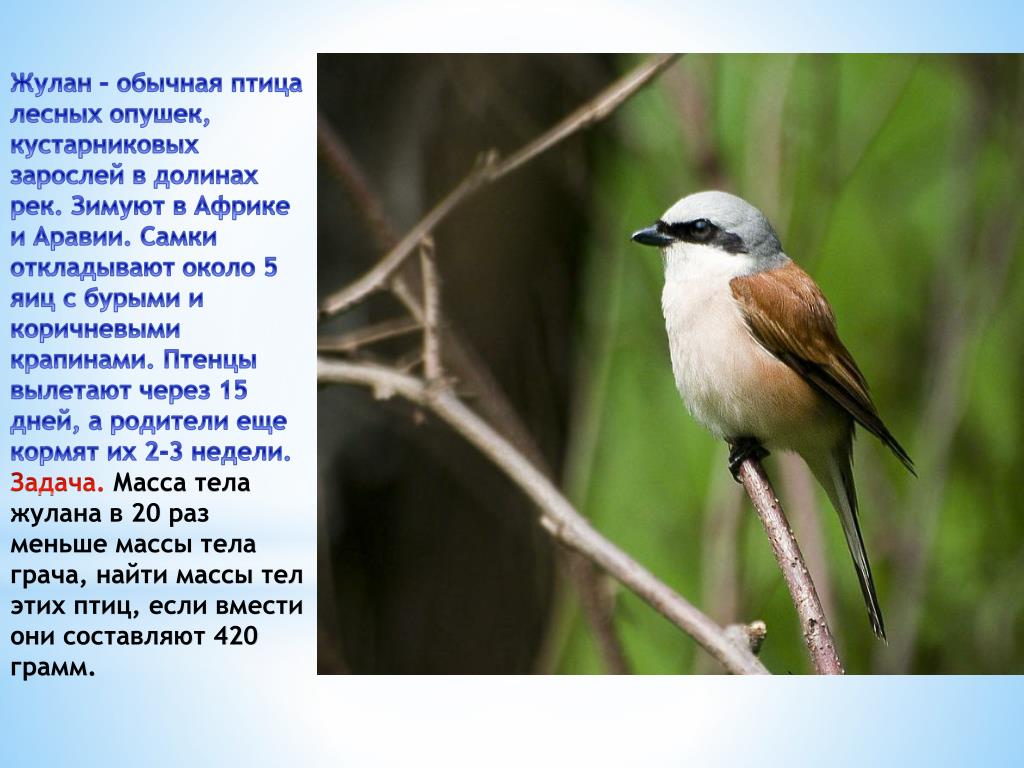 Жулан – обычная птица лесных опушек, кустарниковых зарослей в долинах рек. Зимуют в Африке и Аравии. Самки откладывают около 5 яиц с бурыми и коричневыми крапинами. Птенцы вылетают через 15 дней, а родители еще кормят их 2-3 недели.

Задача. Масса тела жулана в 20 раз меньше массы тела грача, найти массы тел этих птиц, если вмести они составляют 420 грамм.